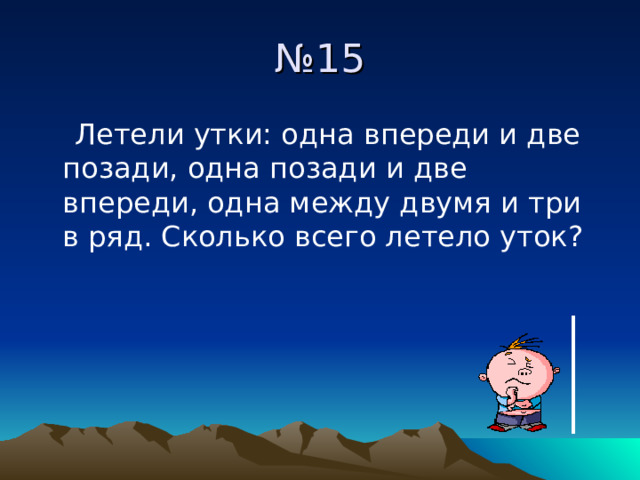 №15

Летели утки: одна впереди и две позади, одна позади и две впереди, одна между двумя и три в ряд. Сколько всего летело уток?